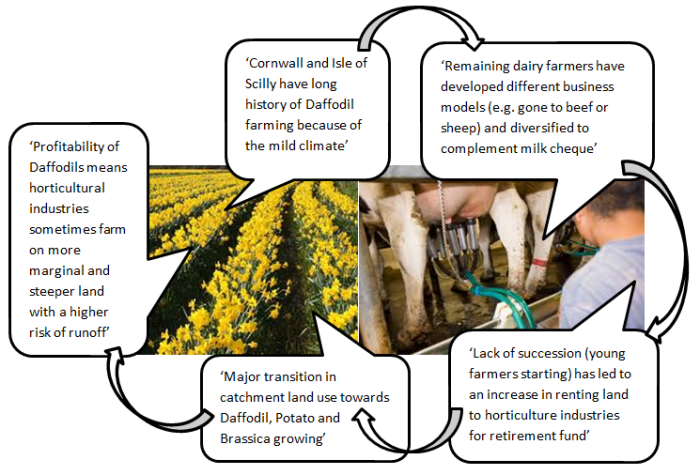 'Cornwall and Isle of Scilly have long history of Daffodil farming because of the mild climate'

'Remaining dairy farmers have developed different business models (e.g. gone to beef or sheep) and diversified to complement milk cheque'

'Lack of succession (young farmers starting) has led to an increase in renting land to horticulture industries for retirement fund'

'Major transition in catchment land use towards Daffodil, Potato and Brassica growing'

'Profitability of Daffodils means horticultural industries sometimes farm on more marginal and steeper land with a higher risk of runoff'